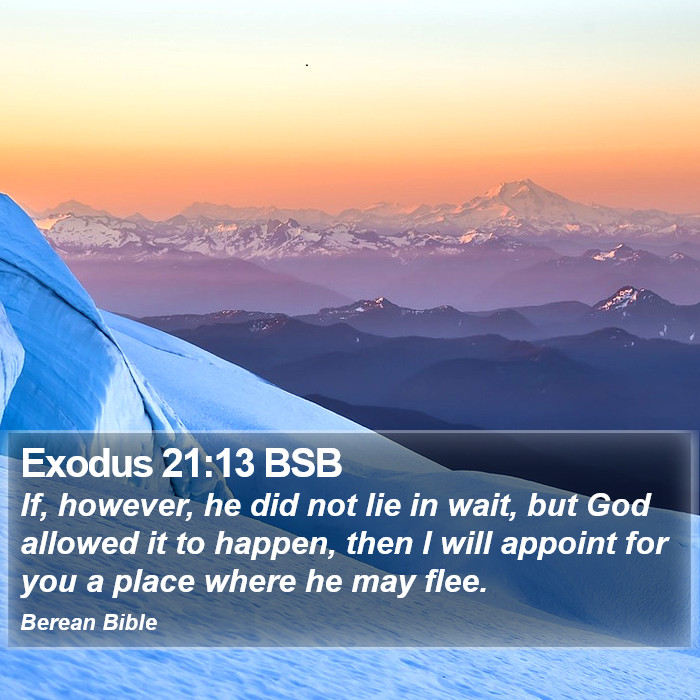 Exodus 21:13 BSB
If, however, he did not lie in wait, but God allowed it to happen, then I will appoint for you a place where he may flee.
Berean Bible